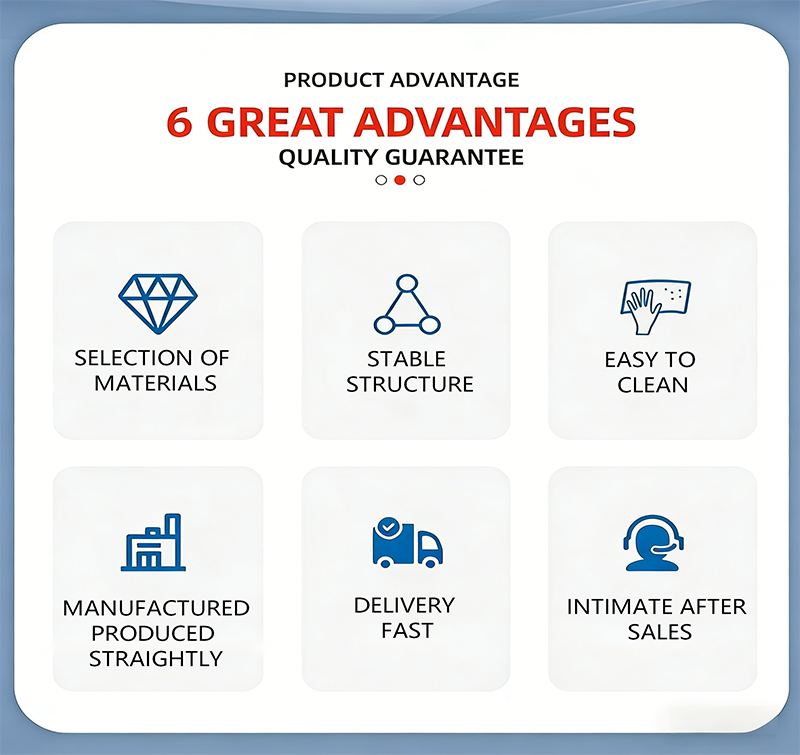 PRODUCT ADVANTAGE
6 GREAT ADVANTAGES
QUALITY GUARANTEE

SELECTION OF MATERIALS

STABLE STRUCTURE

EASY TO CLEAN

MANUFACTURED PRODUCED STRAIGHTLY

DELIVERY FAST

INTIMATE AFTER SALES